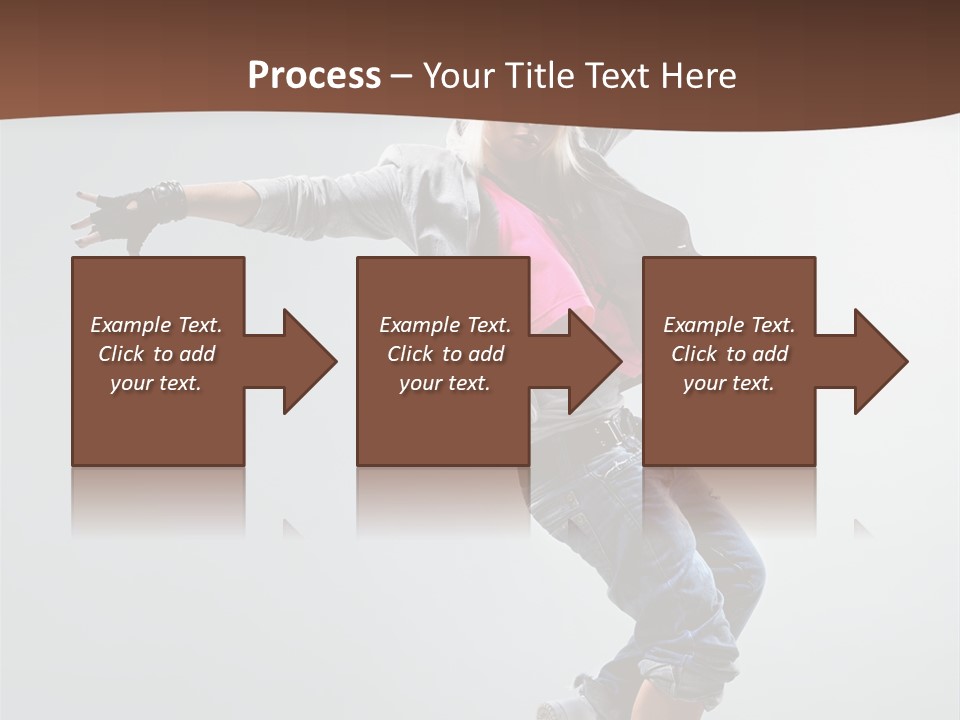 Process – Your Title Text Here

Example Text. Click to add your text.

Example Text. Click to add your text.

Example Text. Click to add your text.